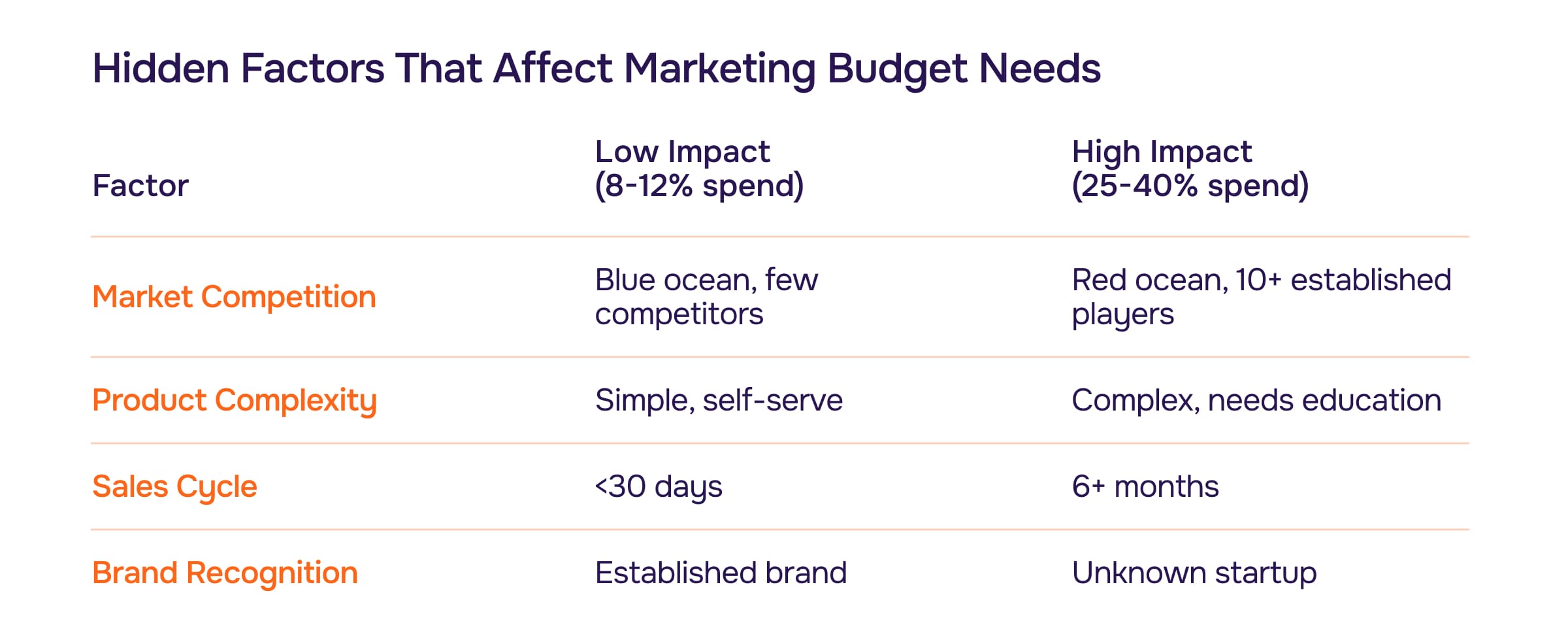 Hidden Factors That Affect Marketing Budget Needs

| Factor | Low Impact (8-12% spend) | High Impact (25-40% spend) |
|---|---|---|
| Market Competition | Blue ocean, few competitors | Red ocean, 10+ established players |
| Product Complexity | Simple, self-serve | Complex, needs education |
| Sales Cycle | <30 days | 6+ months |
| Brand Recognition | Established brand | Unknown startup |